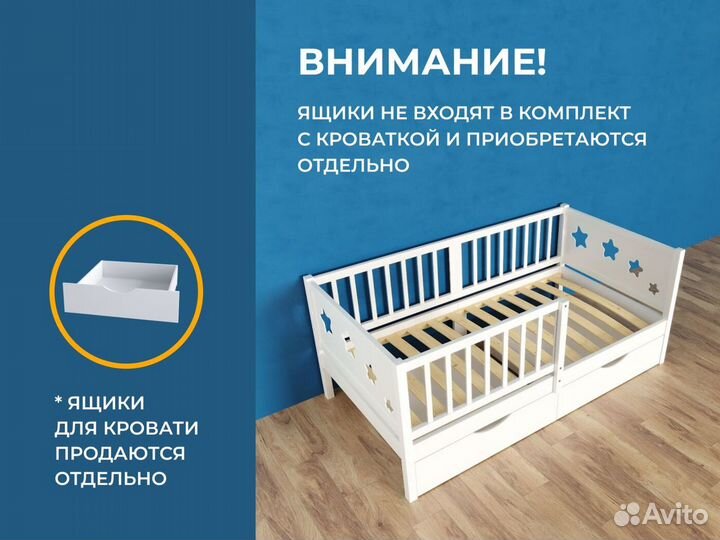 ВНИМАНИЕ!

ЯЩИКИ НЕ ВХОДЯТ В КОМПЛЕКТ С КРОВАТКОЙ И ПРИОБРЕТАЮТСЯ ОТДЕЛЬНО

* ЯЩИКИ ДЛЯ КРОВАТИ ПРОДАЮТСЯ ОТДЕЛЬНО

Avito